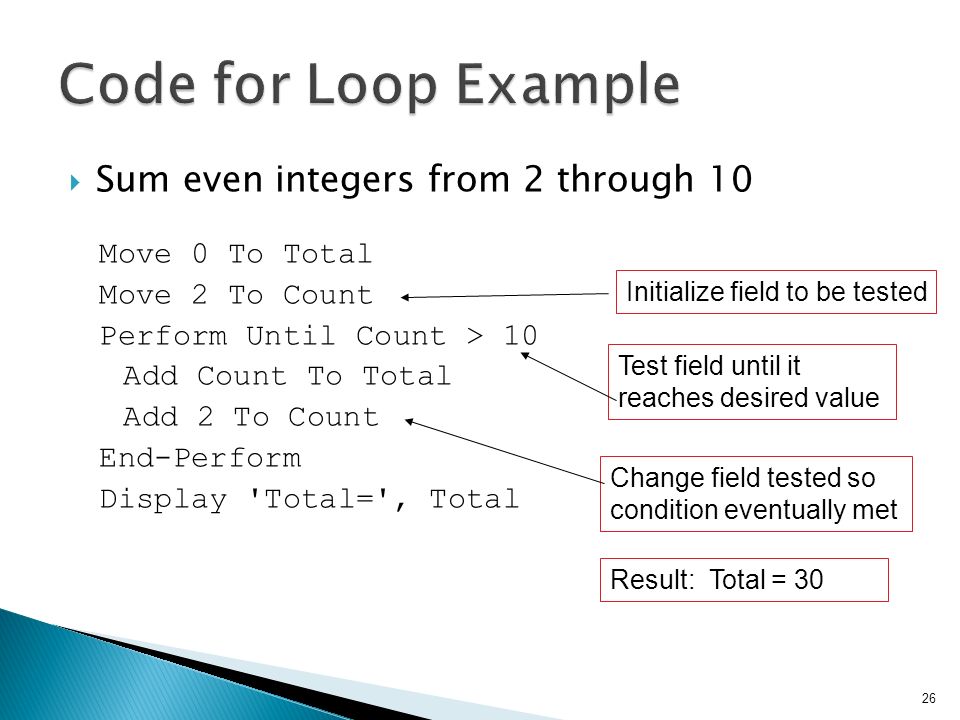 Code for Loop Example

Sum even integers from 2 through 10

Move 0 To Total
Move 2 To Count
Perform Until Count > 10
  Add Count To Total
  Add 2 To Count
End-Perform
Display 'Total=', Total

Initialize field to be tested

Test field until it reaches desired value

Change field tested so condition eventually met

Result: Total = 30

26